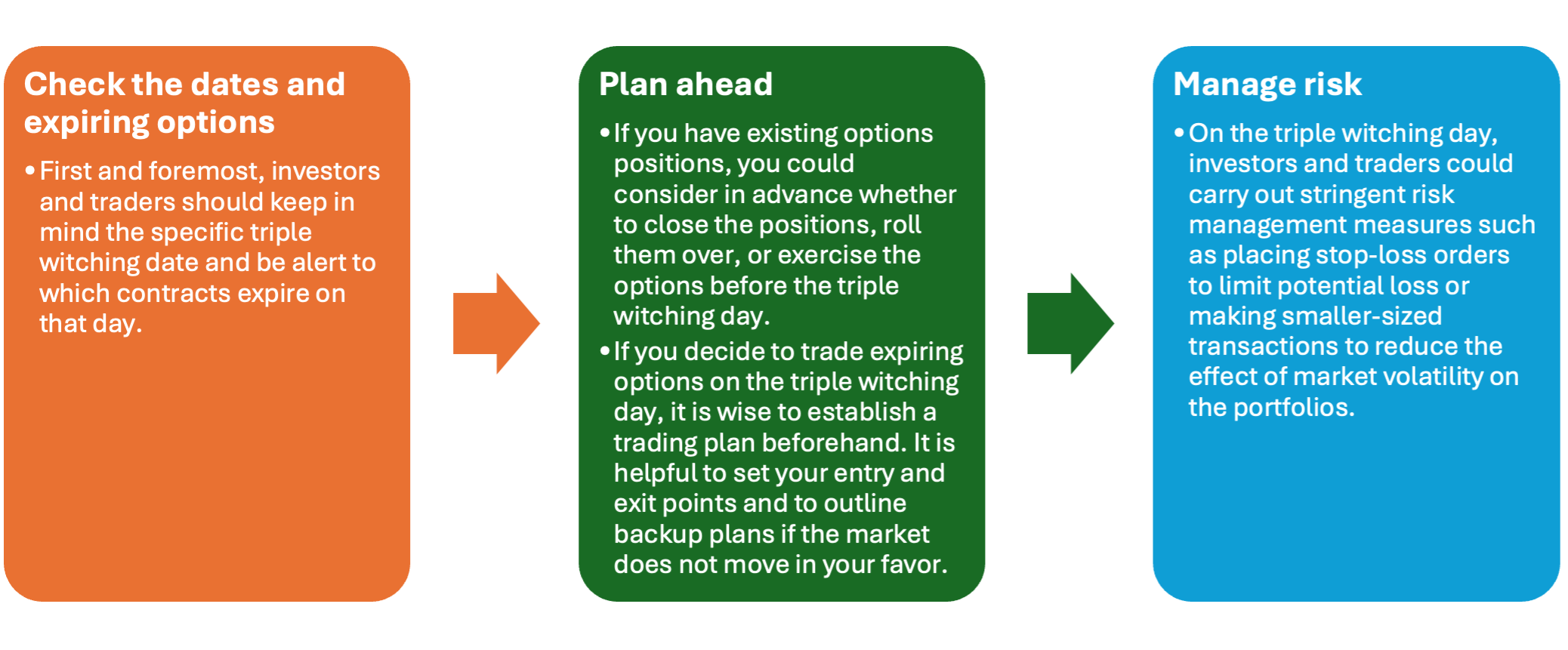 Check the dates and expiring options

• First and foremost, investors and traders should keep in mind the specific triple witching date and be alert to which contracts expire on that day.

Plan ahead

• If you have existing options positions, you could consider in advance whether to close the positions, roll them over, or exercise the options before the triple witching day.

• If you decide to trade expiring options on the triple witching day, it is wise to establish a trading plan beforehand. It is helpful to set your entry and exit points and to outline backup plans if the market does not move in your favor.

Manage risk

• On the triple witching day, investors and traders could carry out stringent risk management measures such as placing stop-loss orders to limit potential loss or making smaller-sized transactions to reduce the effect of market volatility on the portfolios.